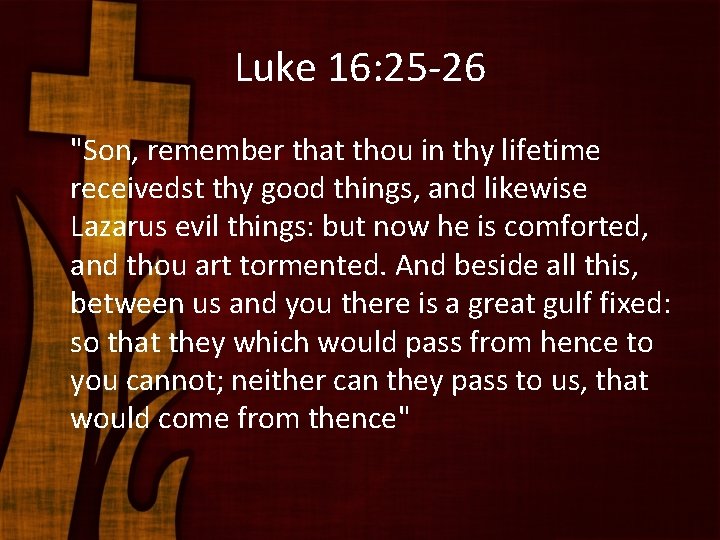 Luke 16:25-26

"Son, remember that thou in thy lifetime receivedst thy good things, and likewise Lazarus evil things: but now he is comforted, and thou art tormented. And beside all this, between us and you there is a great gulf fixed: so that they which would pass from hence to you cannot; neither can they pass to us, that would come from thence"